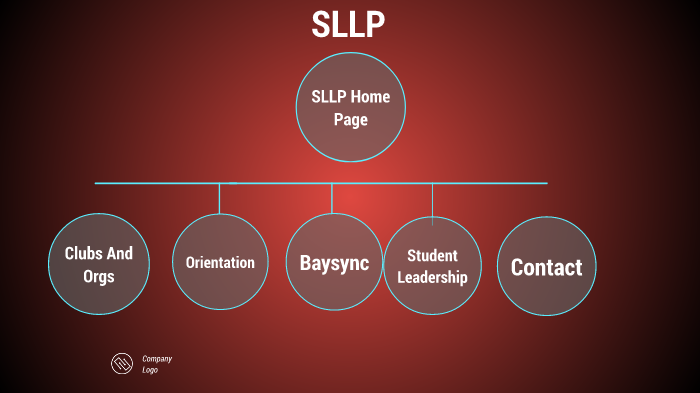 SLLP

SLLP Home Page

Clubs And Orgs

Orientation

Baysync

Student Leadership

Contact

Company Logo